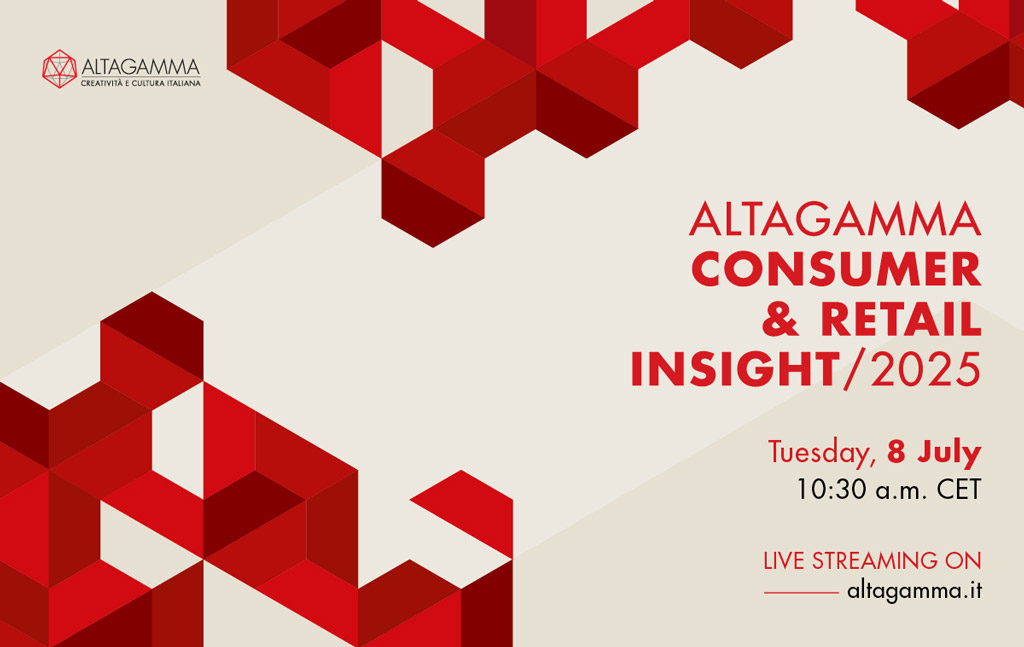 ALTAGAMMA
CREATIVITÀ E CULTURA ITALIANA

ALTAGAMMA
CONSUMER
& RETAIL
INSIGHT/2025

Tuesday, 8 July
10:30 a.m. CET

LIVE STREAMING ON
altagamma.it